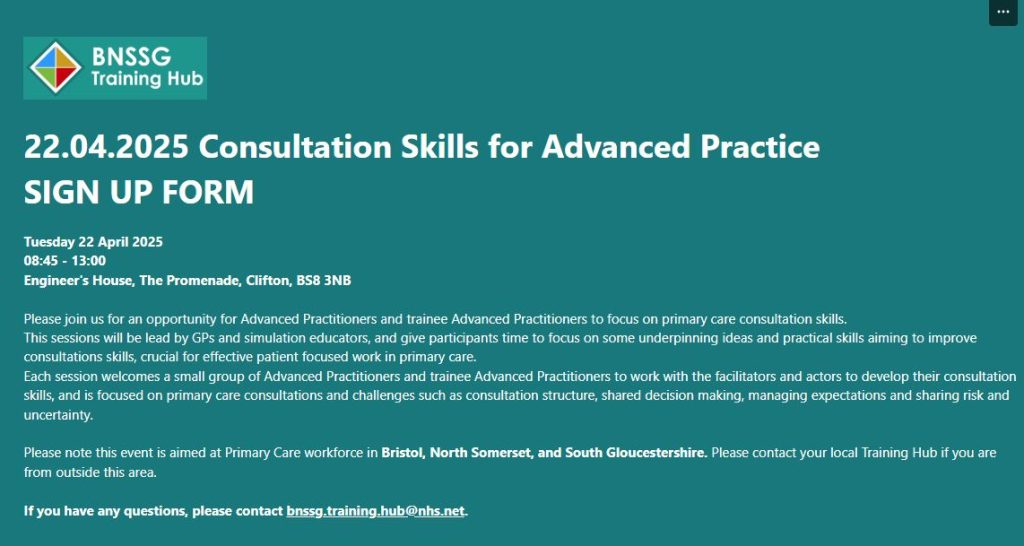 ...

BNSSG
Training Hub

22.04.2025 Consultation Skills for Advanced Practice
SIGN UP FORM

Tuesday 22 April 2025
08:45 - 13:00
Engineer's House, The Promenade, Clifton, BS8 3NB

Please join us for an opportunity for Advanced Practitioners and trainee Advanced Practitioners to focus on primary care consultation skills.
This sessions will be lead by GPs and simulation educators, and give participants time to focus on some underpinning ideas and practical skills aiming to improve consultations skills, crucial for effective patient focused work in primary care.
Each session welcomes a small group of Advanced Practitioners and trainee Advanced Practitioners to work with the facilitators and actors to develop their consultation skills, and is focused on primary care consultations and challenges such as consultation structure, shared decision making, managing expectations and sharing risk and uncertainty.

Please note this event is aimed at Primary Care workforce in Bristol, North Somerset, and South Gloucestershire. Please contact your local Training Hub if you are from outside this area.

If you have any questions, please contact bnssg.training.hub@nhs.net.